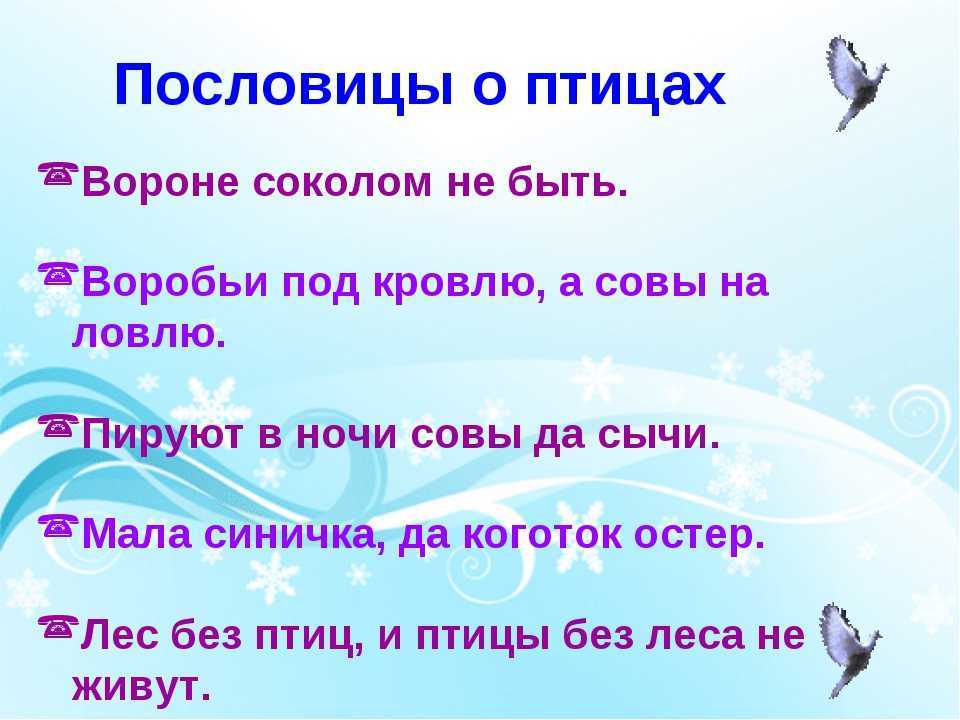 Пословицы о птицах

Вороне соколом не быть.

Воробьи под кровлю, а совы на ловлю.

Пируют в ночи совы да сычи.

Мала синичка, да коготок остер.

Лес без птиц, и птицы без леса не живут.